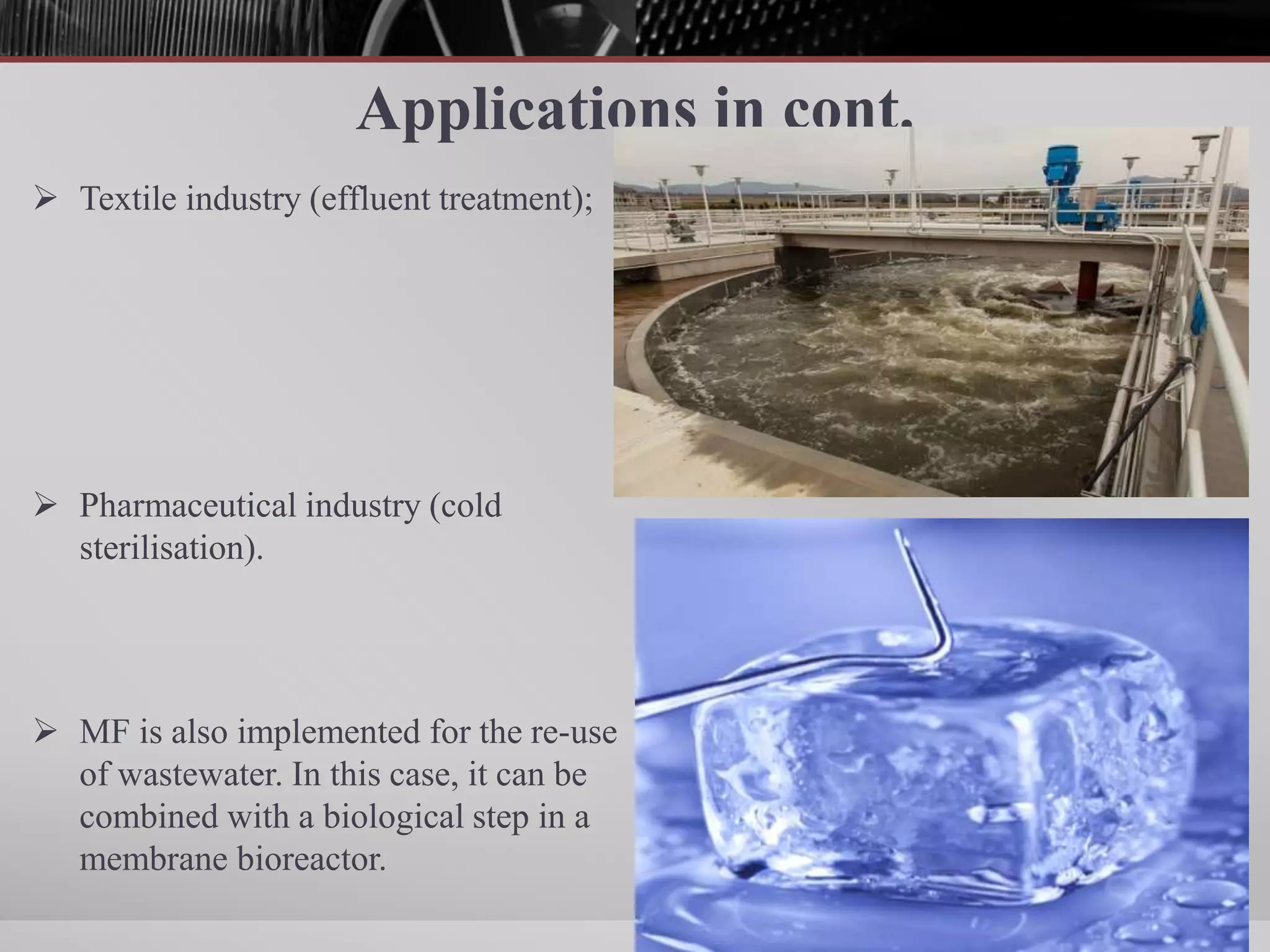 Applications in cont.

➢ Textile industry (effluent treatment);

➢ Pharmaceutical industry (cold sterilisation).

➢ MF is also implemented for the re-use of wastewater. In this case, it can be combined with a biological step in a membrane bioreactor.